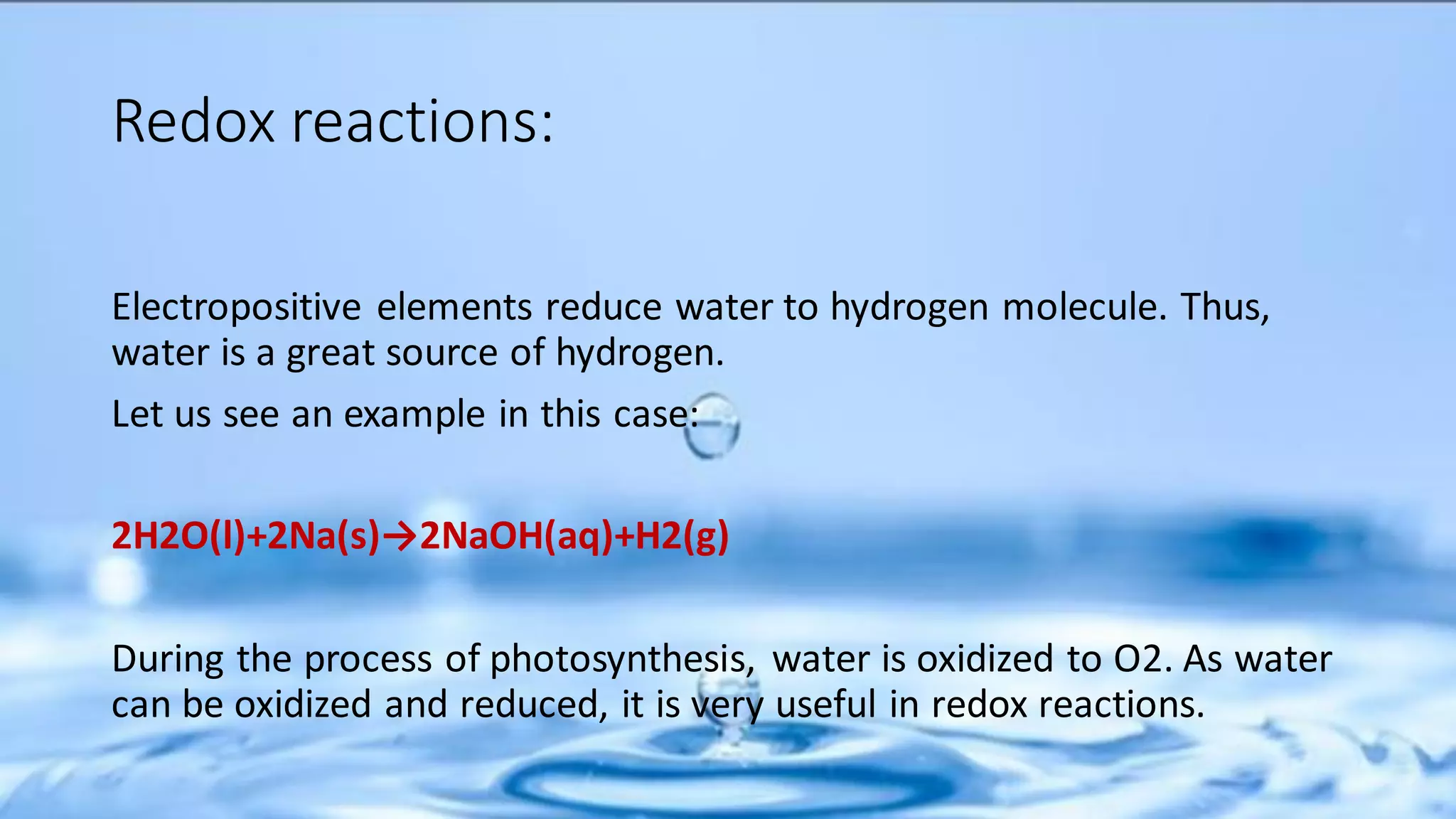 Redox reactions:

Electropositive elements reduce water to hydrogen molecule. Thus, water is a great source of hydrogen.

Let us see an example in this case:

2H2O(l)+2Na(s)→2NaOH(aq)+H2(g)

During the process of photosynthesis, water is oxidized to O2. As water can be oxidized and reduced, it is very useful in redox reactions.